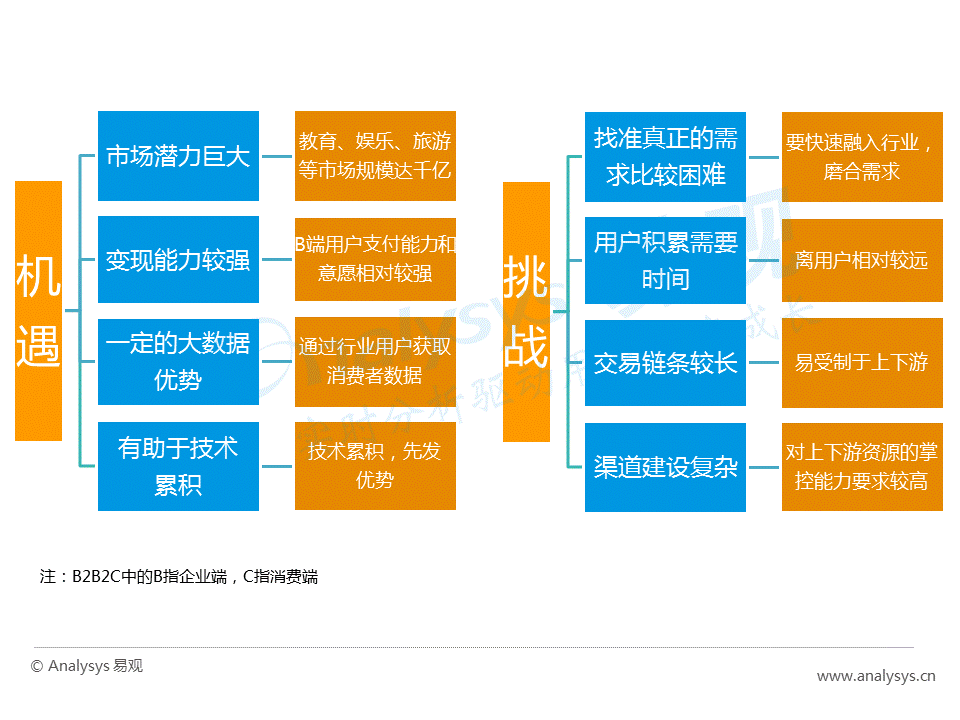 机遇

市场潜力巨大

教育、娱乐、旅游等市场规模达千亿

变现能力较强

B端用户支付能力和意愿相对较强

一定的大数据优势

通过行业用户获取消费者数据

有助于技术累积

技术累积，先发优势

挑战

找准真正的需求比较困难

要快速融入行业，磨合需求

用户积累需要时间

离用户相对较远

交易链条较长

易受制于上下游

渠道建设复杂

对上下游资源的掌控能力要求较高

注：B2B2C中的B指企业端，C指消费端

© Analysys 易观

www.analysys.cn